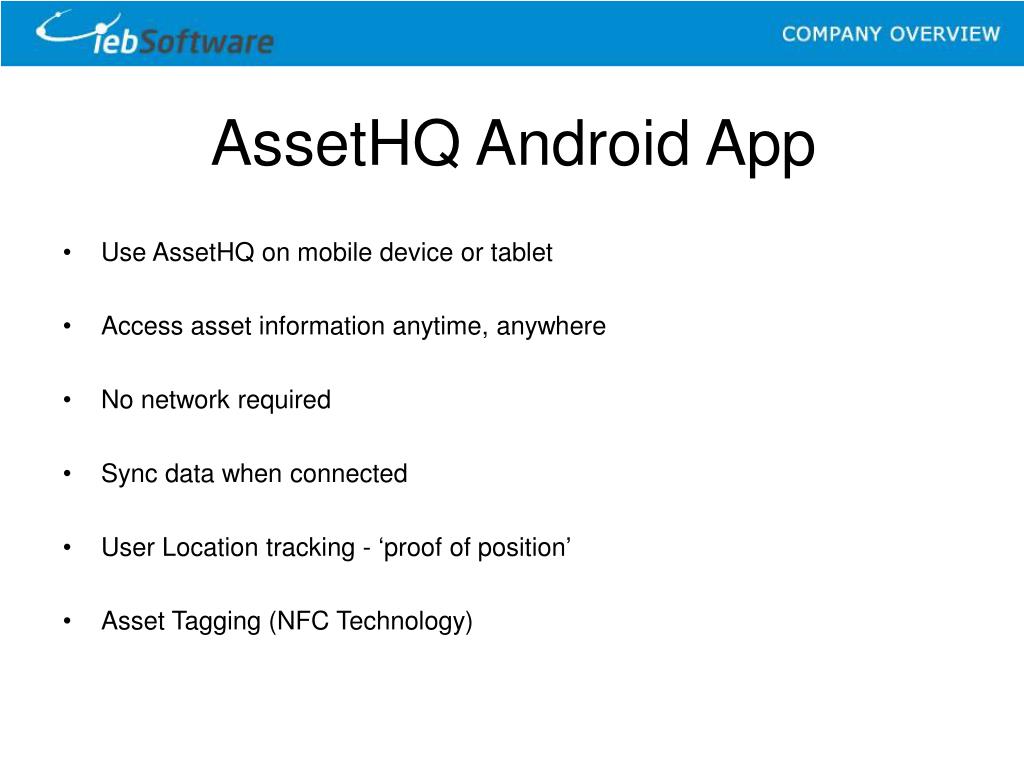 iebSoftware

COMPANY OVERVIEW

AssetHQ Android App

• Use AssetHQ on mobile device or tablet

• Access asset information anytime, anywhere

• No network required

• Sync data when connected

• User Location tracking - ‘proof of position’

• Asset Tagging (NFC Technology)